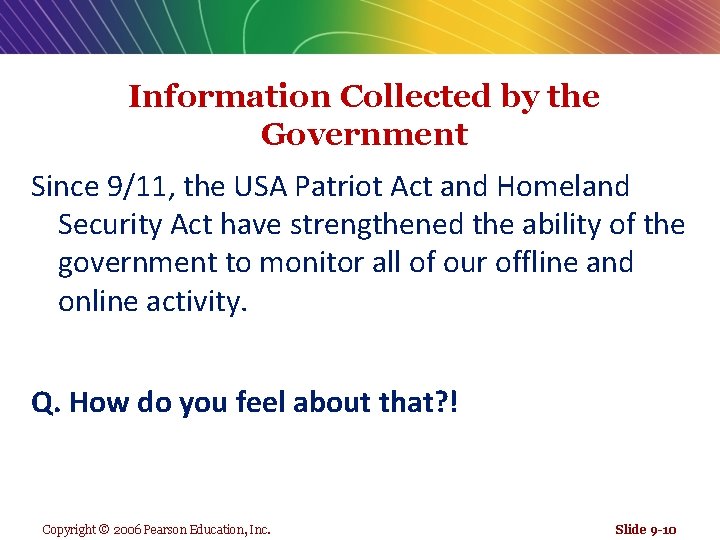 Information Collected by the Government

Since 9/11, the USA Patriot Act and Homeland Security Act have strengthened the ability of the government to monitor all of our offline and online activity.

Q. How do you feel about that?!

Copyright © 2006 Pearson Education, Inc.

Slide 9-10